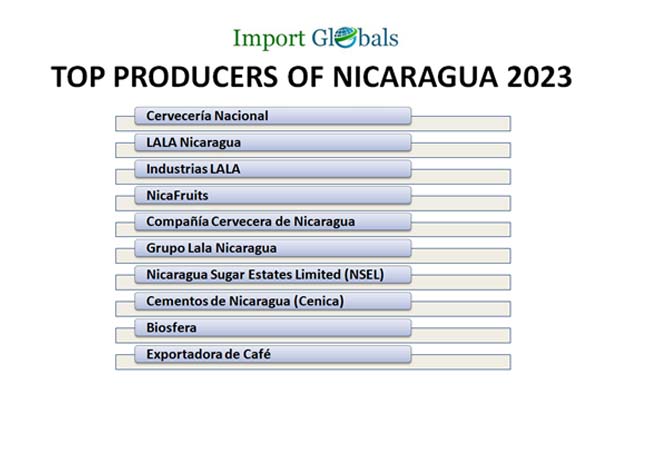 Import Globals

TOP PRODUCERS OF NICARAGUA 2023

Cervecería Nacional

LALA Nicaragua

Industrias LALA

NicaFruits

Compañía Cervecera de Nicaragua

Grupo Lala Nicaragua

Nicaragua Sugar Estates Limited (NSEL)

Cementos de Nicaragua (Cenica)

Biosfera

Exportadora de Café